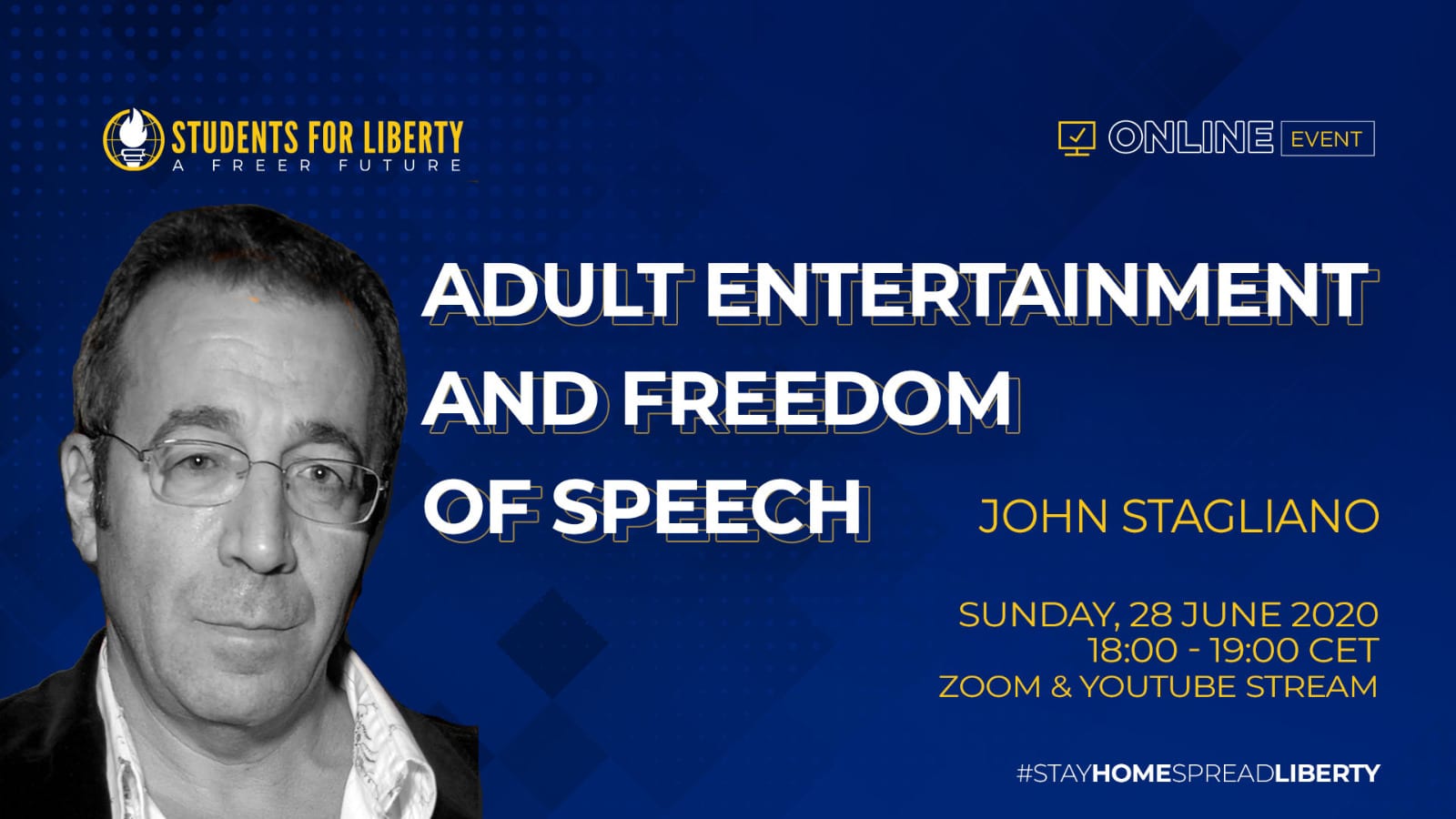 STUDENTS FOR LIBERTY
A FREER FUTURE

ONLINE EVENT

ADULT ENTERTAINMENT AND FREEDOM OF SPEECH

JOHN STAGLIANO

SUNDAY, 28 JUNE 2020
18:00 - 19:00 CET
ZOOM & YOUTUBE STREAM

#STAYHOMESPREADLIBERTY